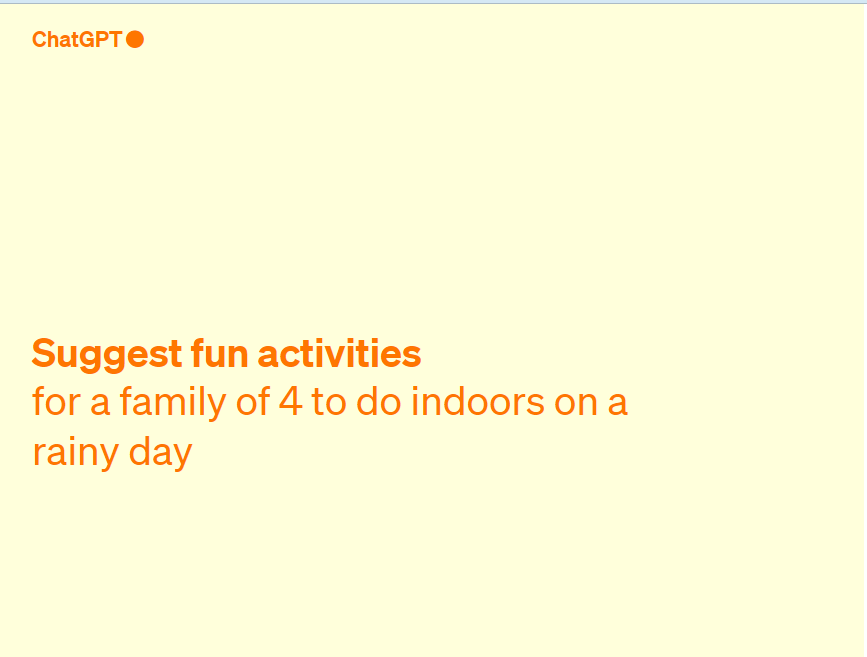 ChatGPT

Suggest fun activities
for a family of 4 to do indoors on a rainy day